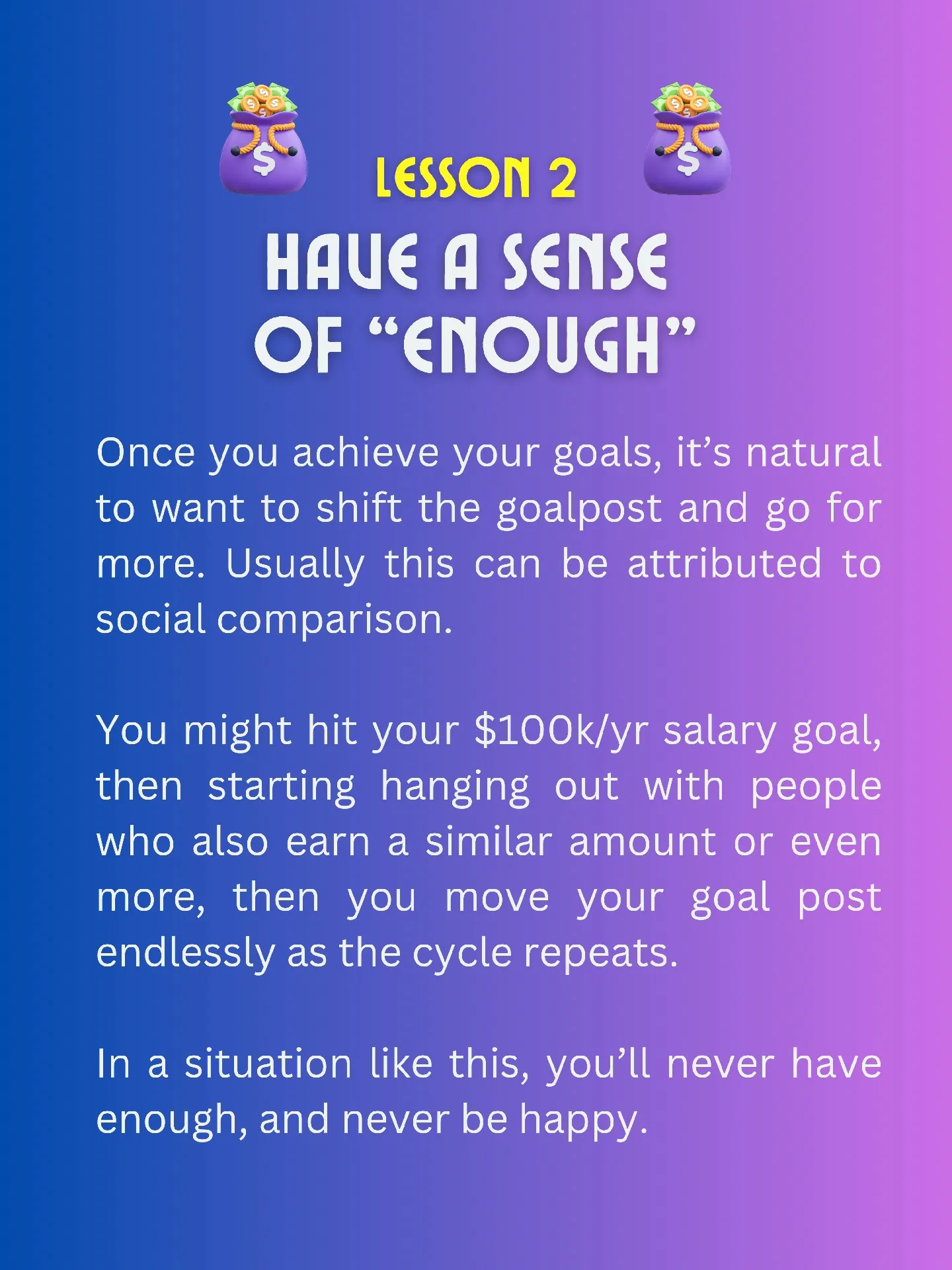 LESSON 2

HAVE A SENSE OF “ENOUGH”

Once you achieve your goals, it’s natural to want to shift the goalpost and go for more. Usually this can be attributed to social comparison.

You might hit your \$100k/yr salary goal, then starting hanging out with people who also earn a similar amount or even more, then you move your goal post endlessly as the cycle repeats.

In a situation like this, you’ll never have enough, and never be happy.